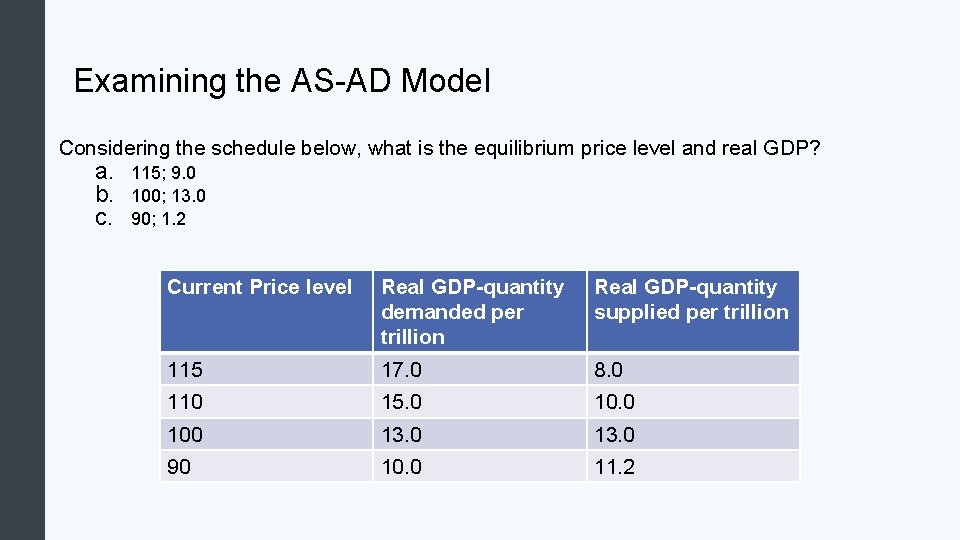 Examining the AS-AD Model

Considering the schedule below, what is the equilibrium price level and real GDP?
a. 115; 9.0
b. 100; 13.0
c. 90; 1.2

| Current Price level | Real GDP-quantity demanded per trillion | Real GDP-quantity supplied per trillion |
|---|---|---|
| 115 | 17.0 | 8.0 |
| 110 | 15.0 | 10.0 |
| 100 | 13.0 | 13.0 |
| 90 | 10.0 | 11.2 |